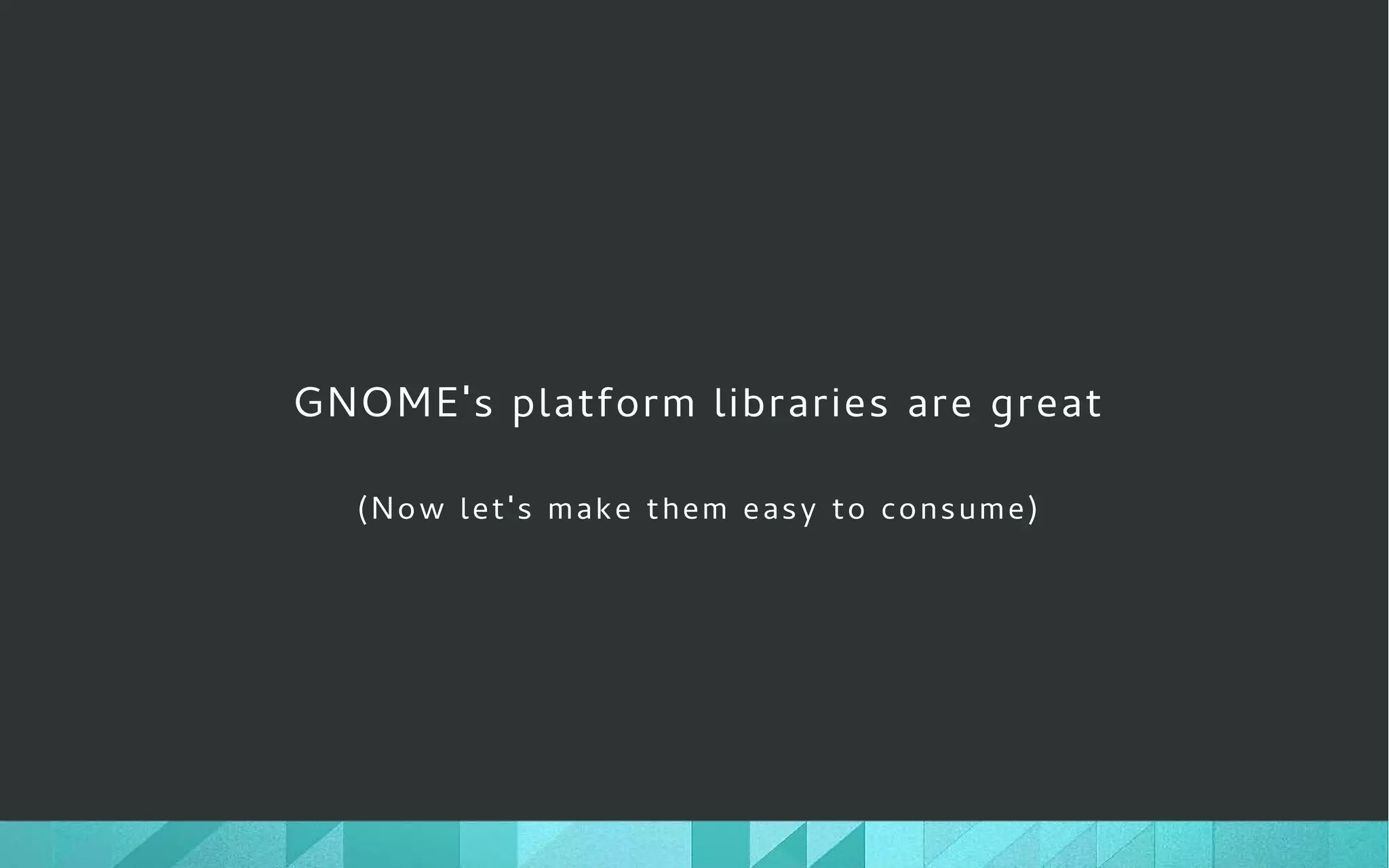 GNOME's platform libraries are great

(Now let's make them easy to consume)